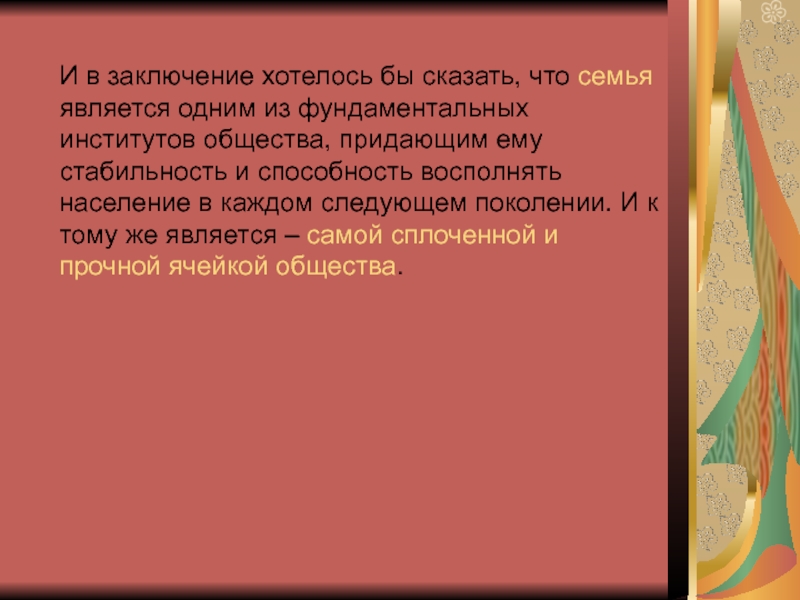 И в заключение хотелось бы сказать, что семья является одним из фундаментальных институтов общества, придающим ему стабильность и способность восполнять население в каждом следующем поколении. И к тому же является – самой сплоченной и прочной ячейкой общества.